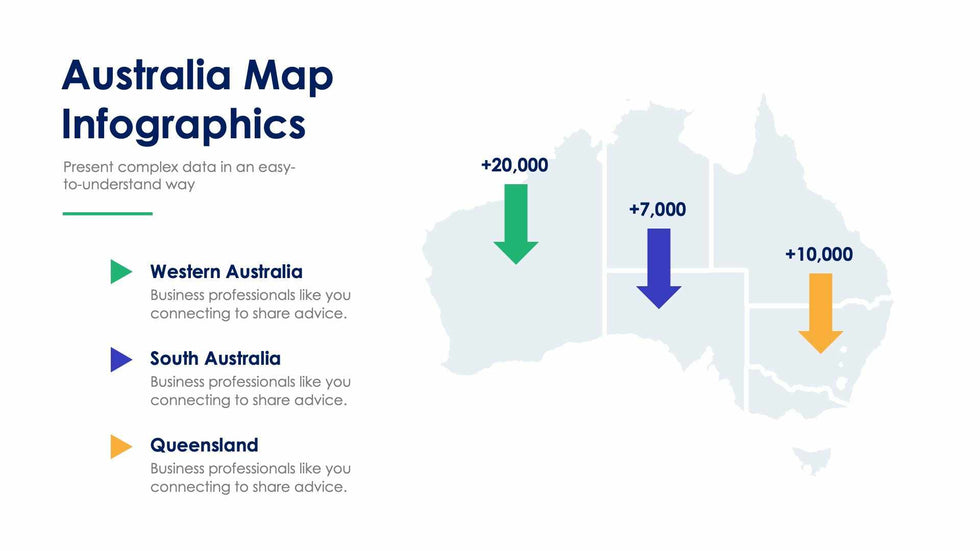 Australia Map Infographics

Present complex data in an easy-to-understand way

Western Australia
Business professionals like you connecting to share advice.

South Australia
Business professionals like you connecting to share advice.

Queensland
Business professionals like you connecting to share advice.

+20,000

+7,000

+10,000